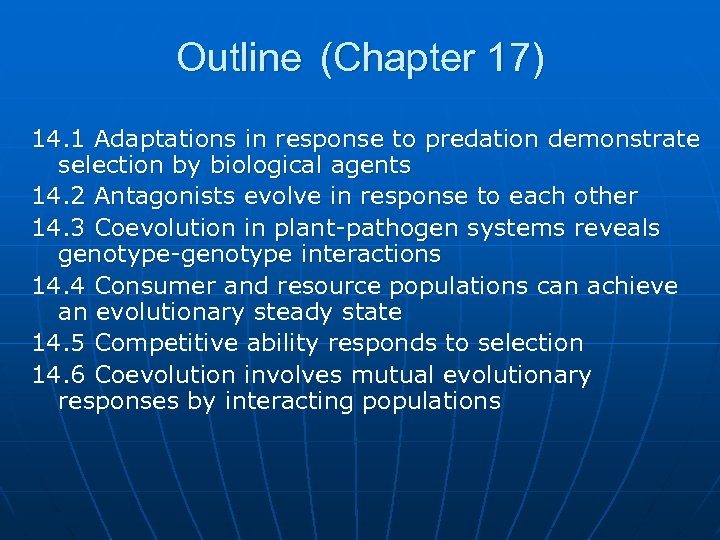 Outline (Chapter 17)

14.1 Adaptations in response to predation demonstrate selection by biological agents

14.2 Antagonists evolve in response to each other

14.3 Coevolution in plant-pathogen systems reveals genotype-genotype interactions

14.4 Consumer and resource populations can achieve an evolutionary steady state

14.5 Competitive ability responds to selection

14.6 Coevolution involves mutual evolutionary responses by interacting populations